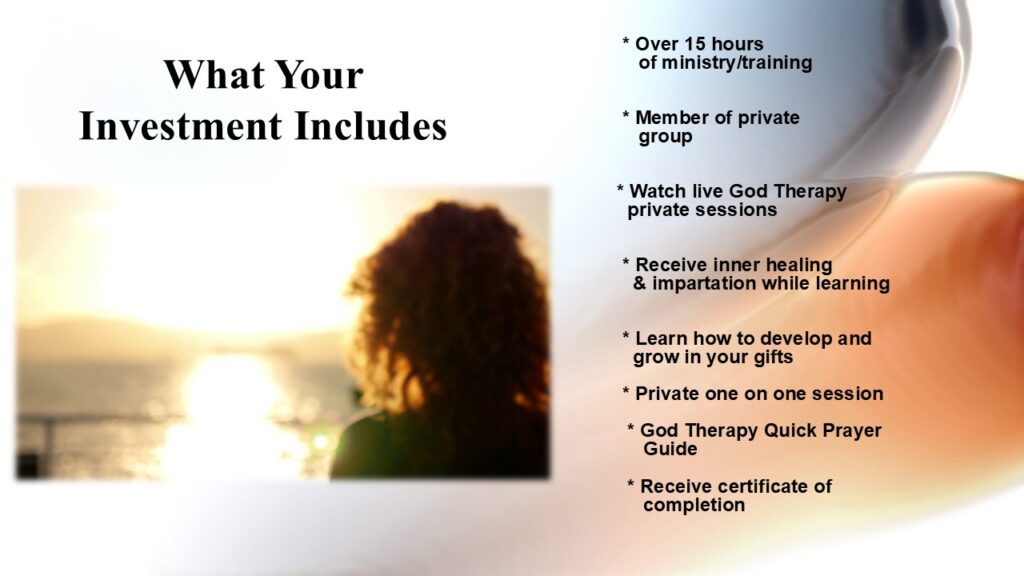 What Your Investment Includes

* Over 15 hours of ministry/training

* Member of private group

* Watch live God Therapy private sessions

* Receive inner healing & impartation while learning

* Learn how to develop and grow in your gifts

* Private one on one session

* God Therapy Quick Prayer Guide

* Receive certificate of completion